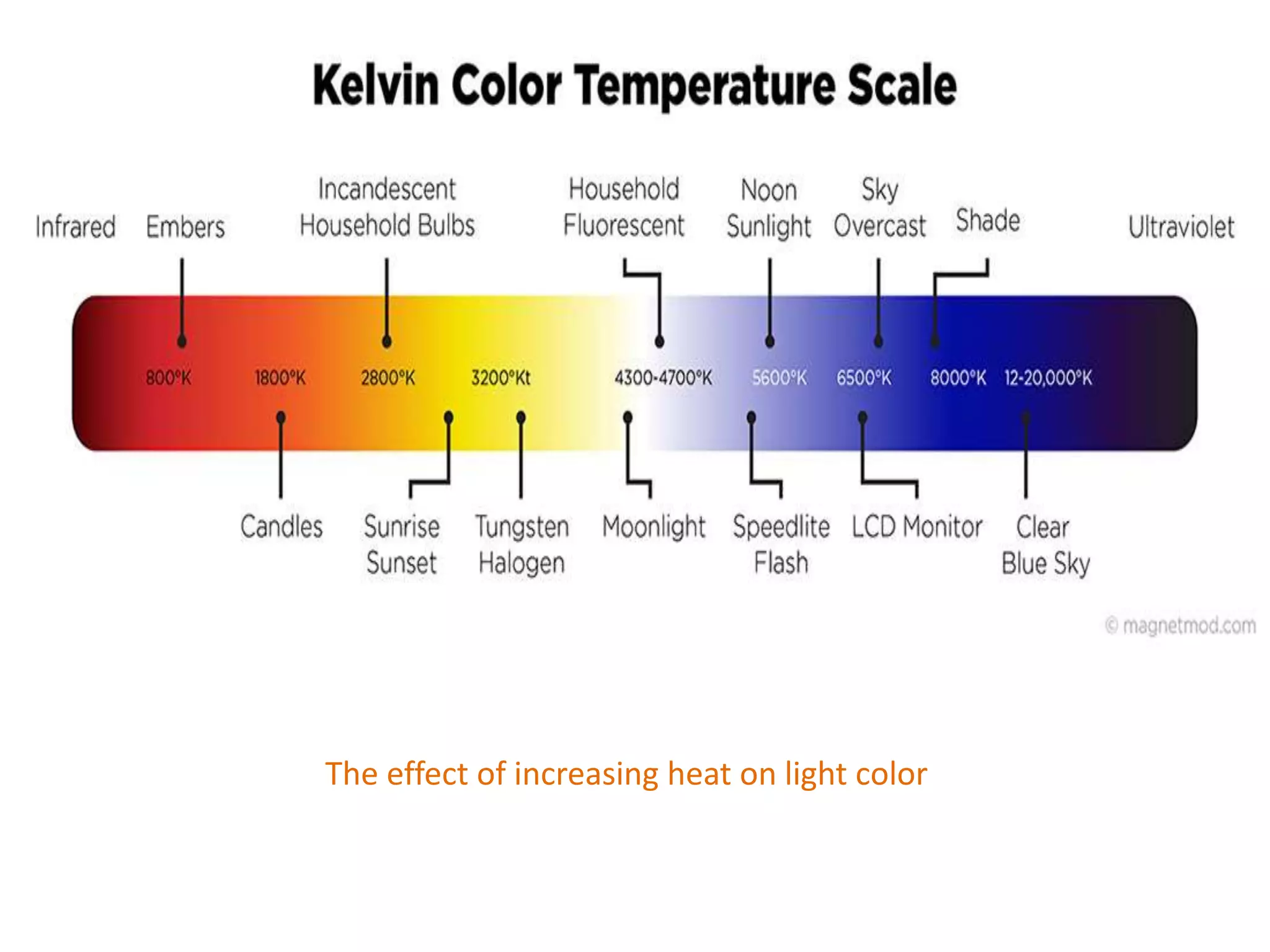 Kelvin Color Temperature Scale

Infrared Embers Incandescent Household Bulbs Household Fluorescent Noon Sunlight Sky Overcast Shade Ultraviolet

800°K 1800°K 2800°K 3200°Kt 4300-4700°K 5600°K 6500°K 8000°K 12-20,000°K

Candles Sunrise Sunset Tungsten Halogen Moonlight Speedlite Flash LCD Monitor Clear Blue Sky

© magnetmod.com

The effect of increasing heat on light color